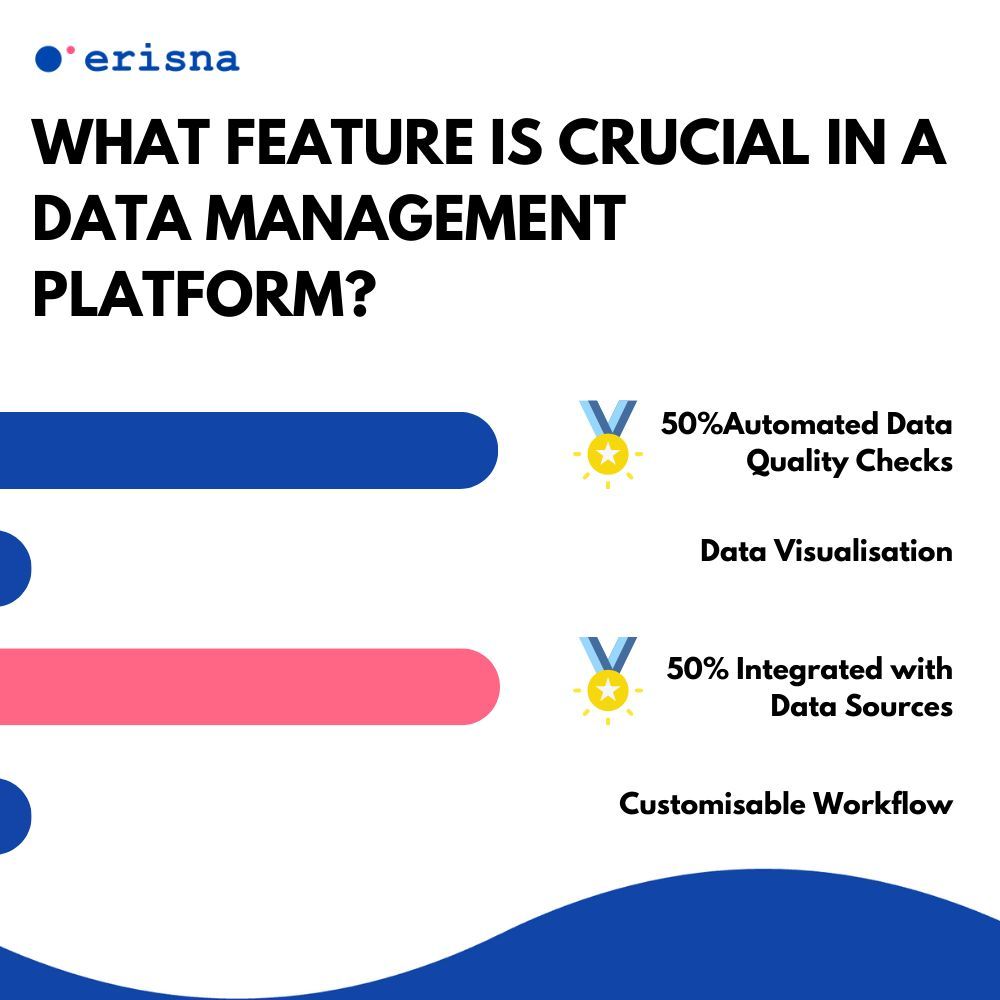 erisna

WHAT FEATURE IS CRUCIAL IN A DATA MANAGEMENT PLATFORM?

50%Automated Data Quality Checks

Data Visualisation

50% Integrated with Data Sources

Customisable Workflow